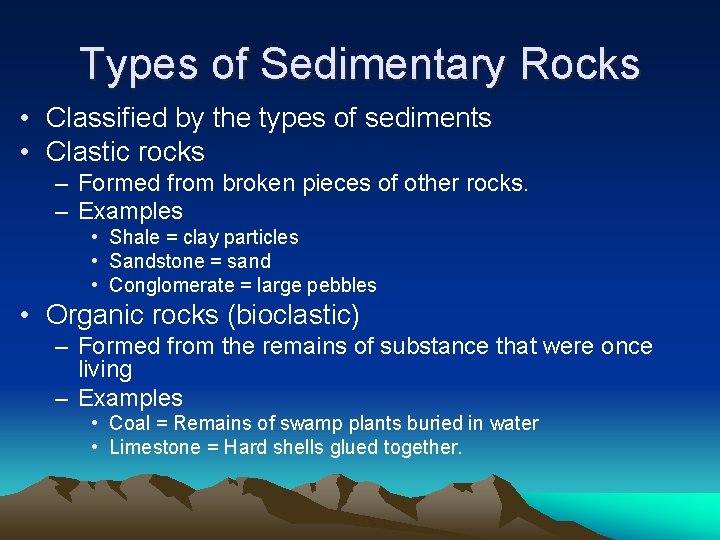 Types of Sedimentary Rocks

• Classified by the types of sediments
• Clastic rocks
– Formed from broken pieces of other rocks.
– Examples
• Shale = clay particles
• Sandstone = sand
• Conglomerate = large pebbles
• Organic rocks (bioclastic)
– Formed from the remains of substance that were once living
– Examples
• Coal = Remains of swamp plants buried in water
• Limestone = Hard shells glued together.